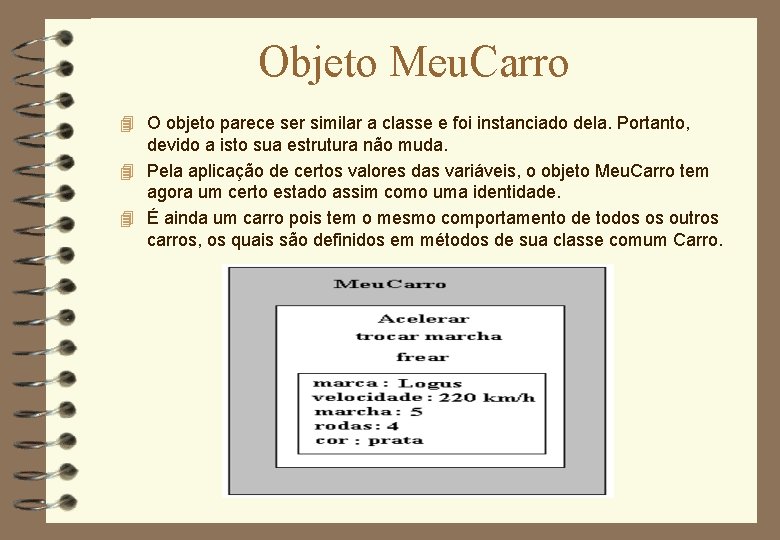 Objeto MeuCarro

O objeto parece ser similar a classe e foi instanciado dela. Portanto, devido a isto sua estrutura não muda.

Pela aplicação de certos valores das variáveis, o objeto MeuCarro tem agora um certo estado assim como uma identidade.

É ainda um carro pois tem o mesmo comportamento de todos os outros carros, os quais são definidos em métodos de sua classe comum Carro.

MeuCarro

Acelerar
trocar marcha
frear

marca : Logus
velocidade : 220 km/h
marcha : 5
rodas : 4
cor : prata